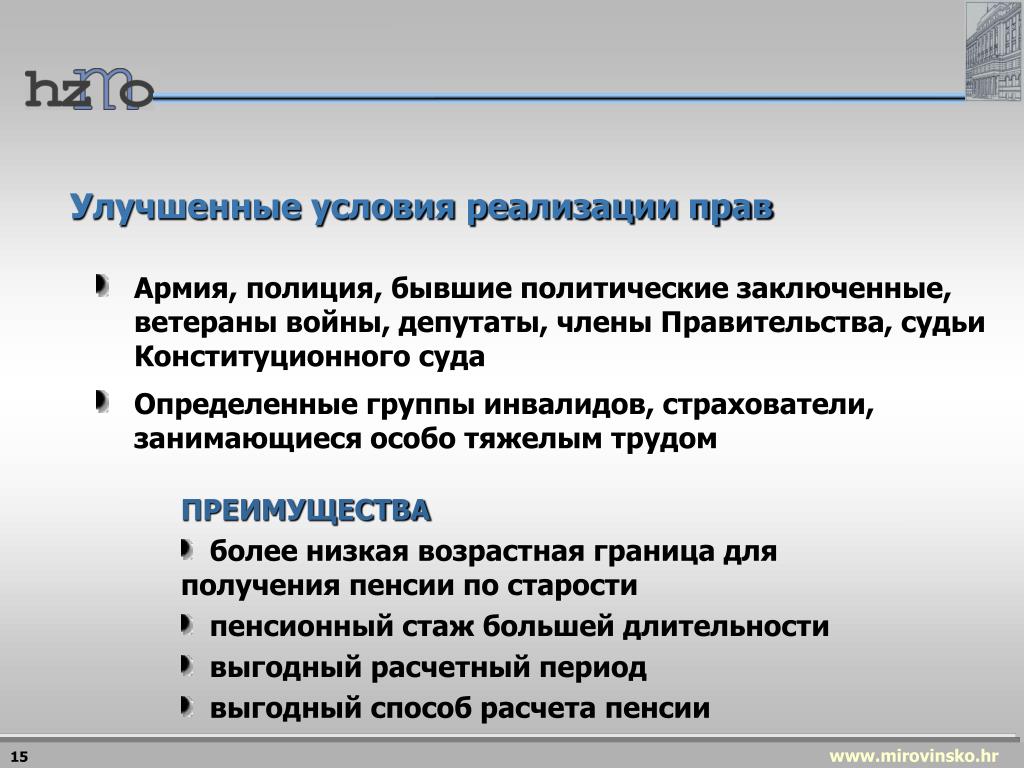 hzmo

Улучшенные условия реализации прав

Армия, полиция, бывшие политические заключенные, ветераны войны, депутаты, члены Правительства, судьи Конституционного суда

Определенные группы инвалидов, страхователи, занимающиеся особо тяжелым трудом

ПРЕИМУЩЕСТВА

более низкая возрастная граница для получения пенсии по старости

пенсионный стаж большей длительности

выгодный расчетный период

выгодный способ расчета пенсии

15

www.mirovinsko.hr